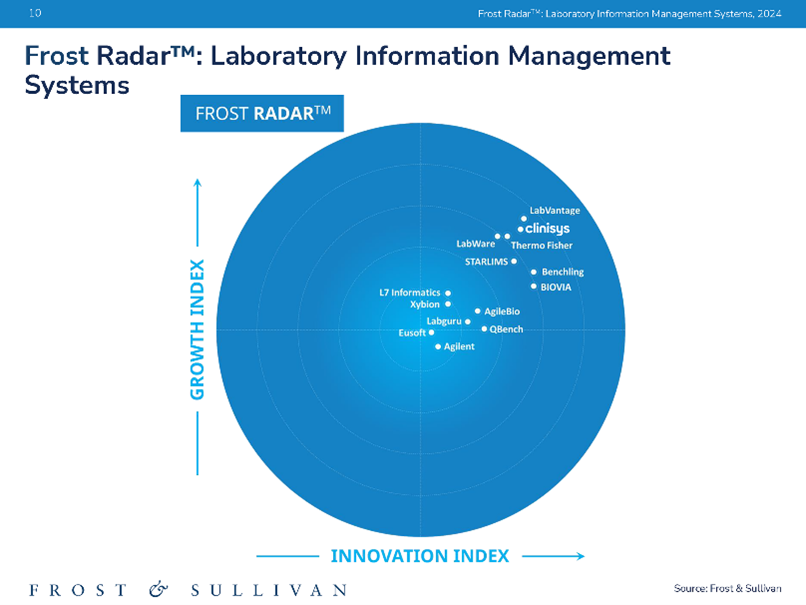 10

Frost Radar™: Laboratory Information Management Systems, 2024

Frost Radar™: Laboratory Information Management Systems

FROST RADAR™

GROWTH INDEX

LabVantage
clinisys
LabWare
Thermo Fisher
STARLIMS
Benchling
BIOVIA
L7 Informatics
Xybion
AgileBio
Labguru
QBench
Eusoft
Agilent

INNOVATION INDEX

FROST & SULLIVAN

Source: Frost & Sullivan